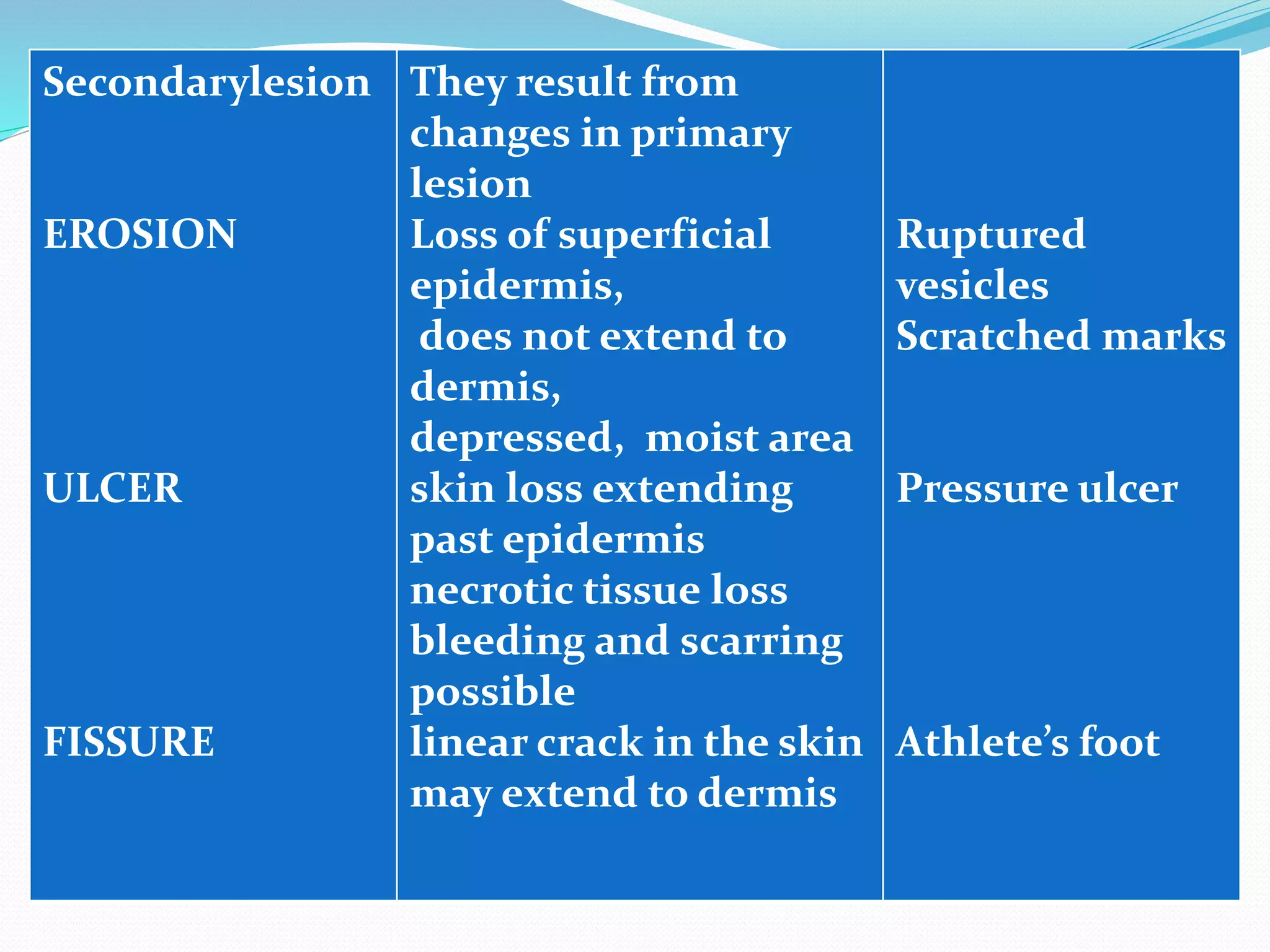 | Secondarylesion | They result from changes in primary lesion | |
|---|---|---|
| EROSION | Loss of superficial epidermis, does not extend to dermis, depressed, moist area | Ruptured vesicles Scratched marks |
| ULCER | skin loss extending past epidermis necrotic tissue loss bleeding and scarring possible | Pressure ulcer |
| FISSURE | linear crack in the skin may extend to dermis | Athlete's foot |